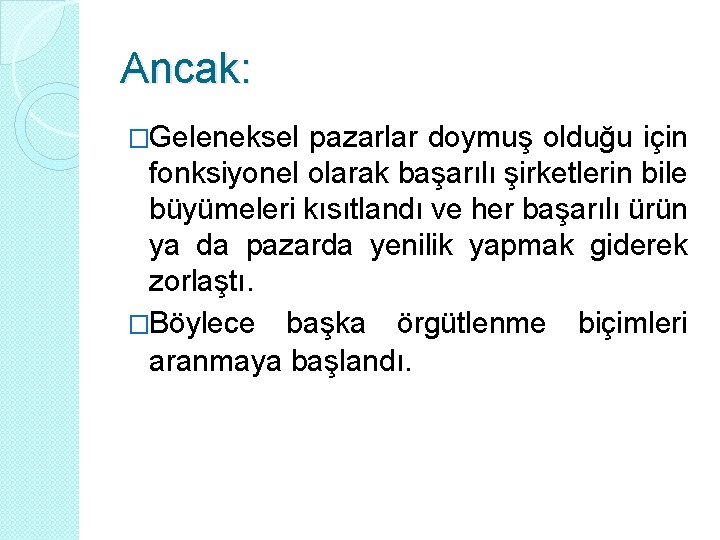 Ancak:

□Geleneksel pazarlar doymuş olduğu için fonksiyonel olarak başarılı şirketlerin bile büyümeleri kısıtlandı ve her başarılı ürün ya da pazarda yenilik yapmak giderek zorlaştı.

□Böylece başka örgütlenme biçimleri aranmaya başlandı.